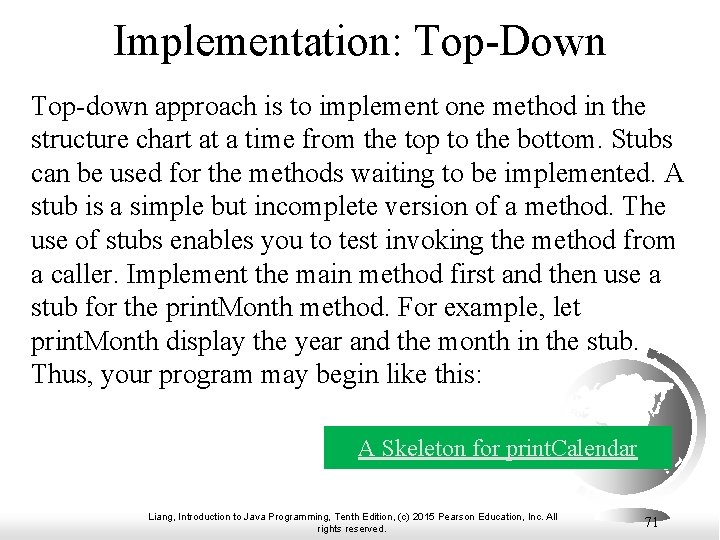 Implementation: Top-Down

Top-down approach is to implement one method in the structure chart at a time from the top to the bottom. Stubs can be used for the methods waiting to be implemented. A stub is a simple but incomplete version of a method. The use of stubs enables you to test invoking the method from a caller. Implement the main method first and then use a stub for the printMonth method. For example, let printMonth display the year and the month in the stub. Thus, your program may begin like this:

A Skeleton for printCalendar

Liang, Introduction to Java Programming, Tenth Edition, (c) 2015 Pearson Education, Inc. All rights reserved.

71